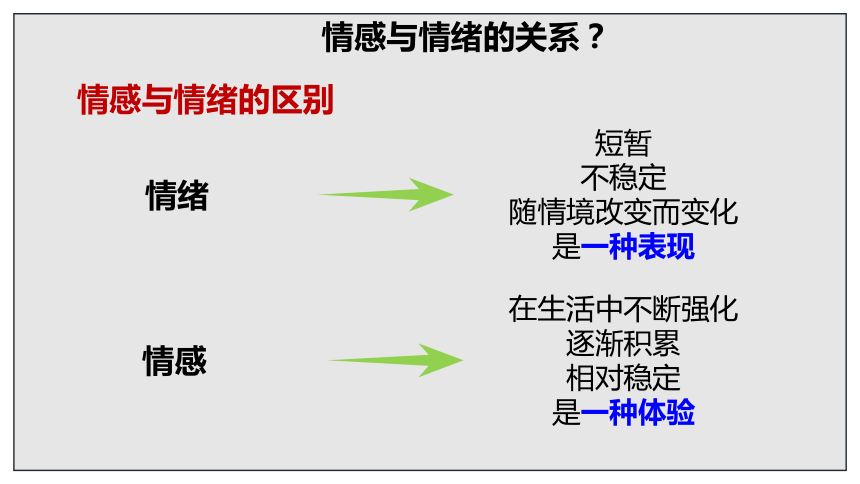 情感与情绪的关系？

情感与情绪的区别

情绪

短暂
不稳定
随情境改变而变化
是一种表现

情感

在生活中不断强化
逐渐积累
相对稳定
是一种体验